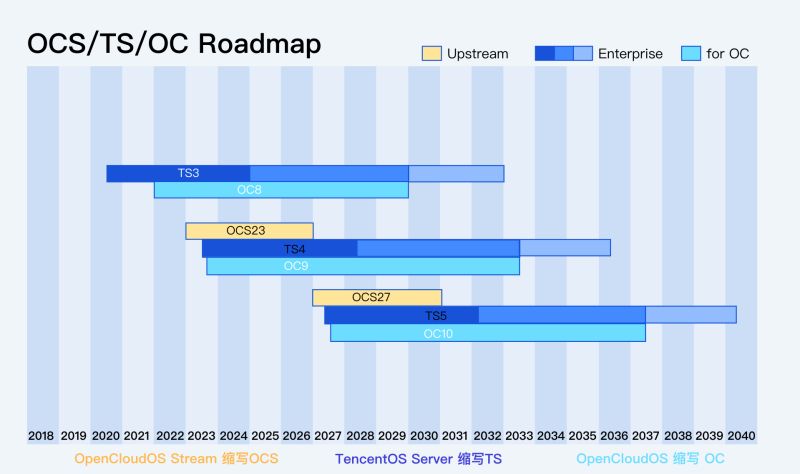 OCS/TS/OC Roadmap

Upstream
Enterprise
for OC

TS3
OC8
OCS23
TS4
OC9
OCS27
TS5
OC10

2018 2019 2020 2021 2022 2023 2024 2025 2026 2027 2028 2029 2030 2031 2032 2033 2034 2035 2036 2037 2038 2039 2040

OpenCloudOS Stream 缩写OCS
TencentOS Server 缩写TS
OpenCloudOS 缩写 OC